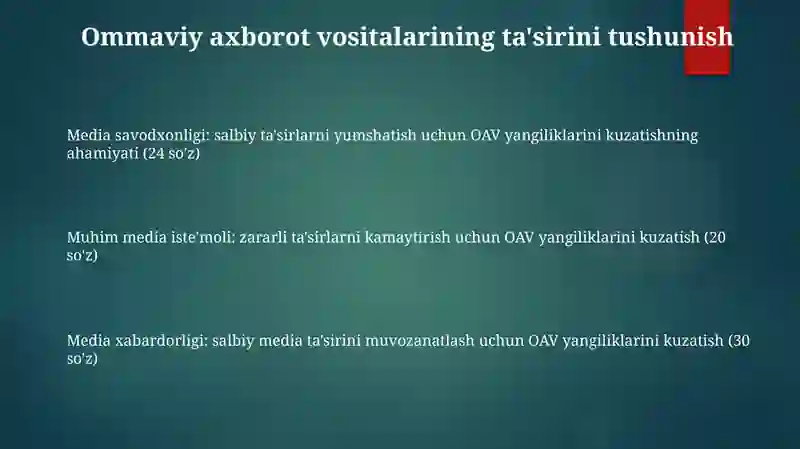 Ommaviy axborot vositalarining ta'sirini tushunish

Media savodxonligi: salbiy ta'sirlarni yumshatish uchun OAV yangiliklarini kuzatishning ahamiyati (24 so'z)

Muhim media iste'moli: zararli ta'sirlarni kamaytirish uchun OAV yangiliklarini kuzatish (20 so'z)

Media xabardorligi: salbiy media ta'sirini muvozanatlash uchun OAV yangiliklarini kuzatish (30 so'z)